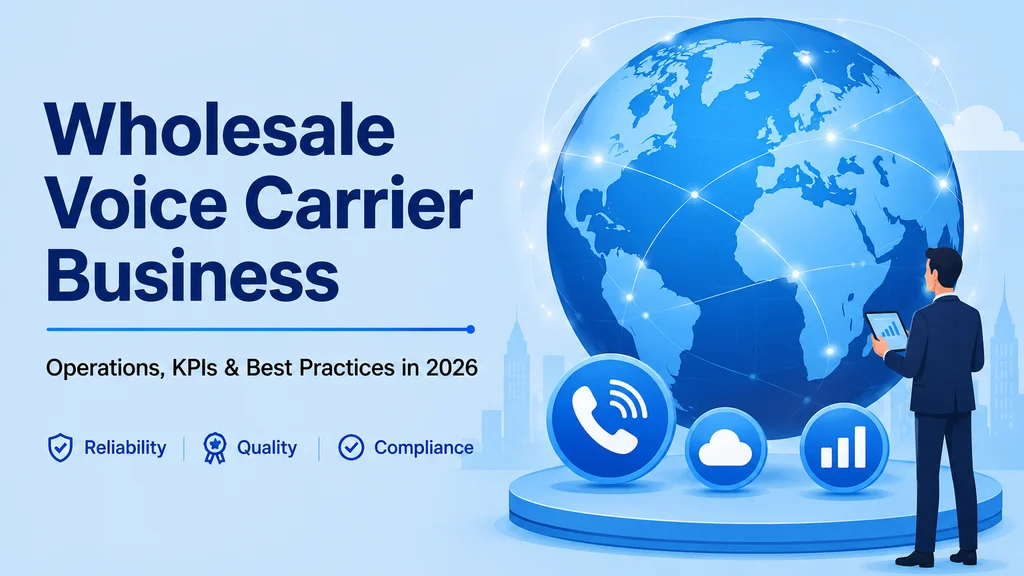 Wholesale Voice Carrier Business

Operations, KPIs & Best Practices in 2026

Reliability | Quality | Compliance